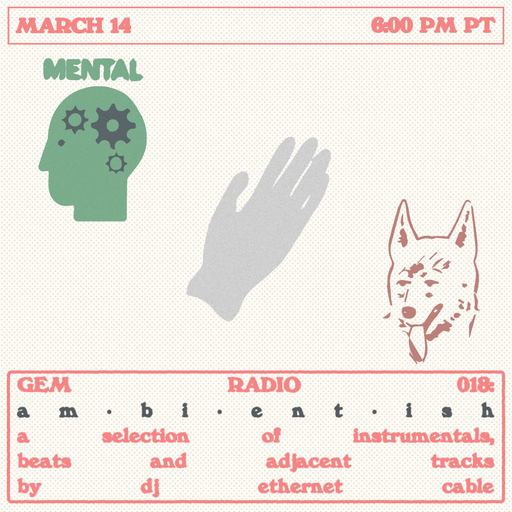 MARCH 14 6:00 PM PT

MENTAL

GEM RADIO 018:
a m · b i · e n t · i s h
a selection of instrumentals, beats and adjacent tracks by dj ethernet cable